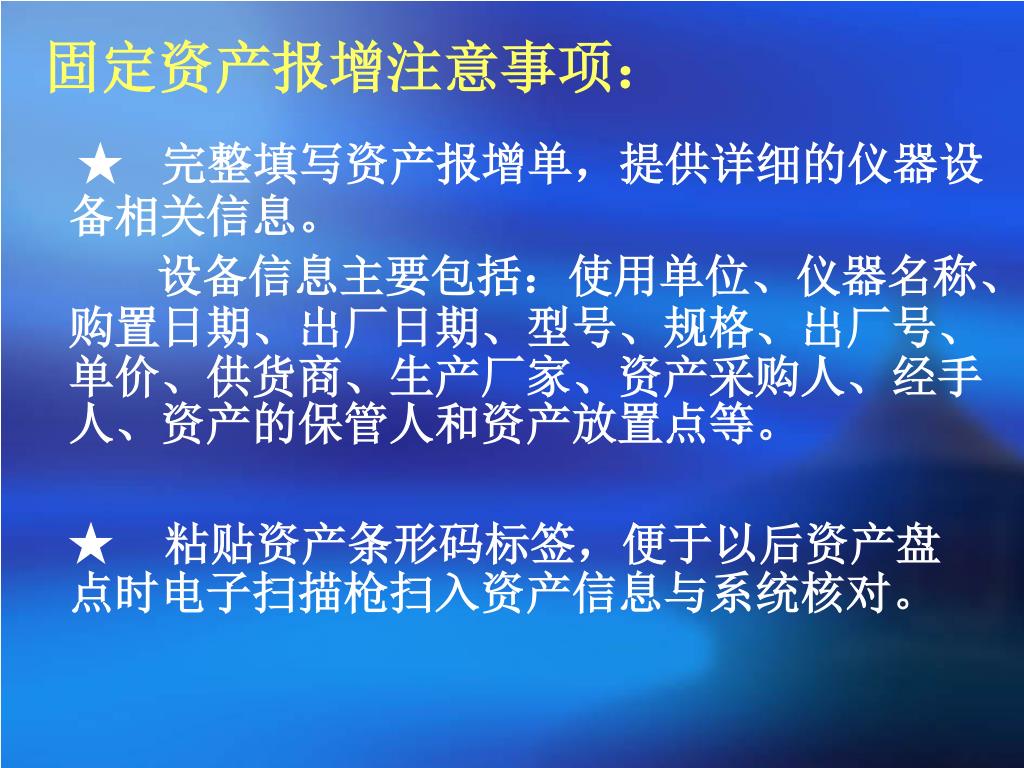 固定资产报增注意事项：

★ 完整填写资产报增单，提供详细的仪器设备相关信息。

设备信息主要包括：使用单位、仪器名称、购置日期、出厂日期、型号、规格、出厂号、单价、供货商、生产厂家、资产采购人、经手人、资产的保管人和资产放置点等。

★ 粘贴资产条形码标签，便于以后资产盘点时电子扫描枪扫入资产信息与系统核对。